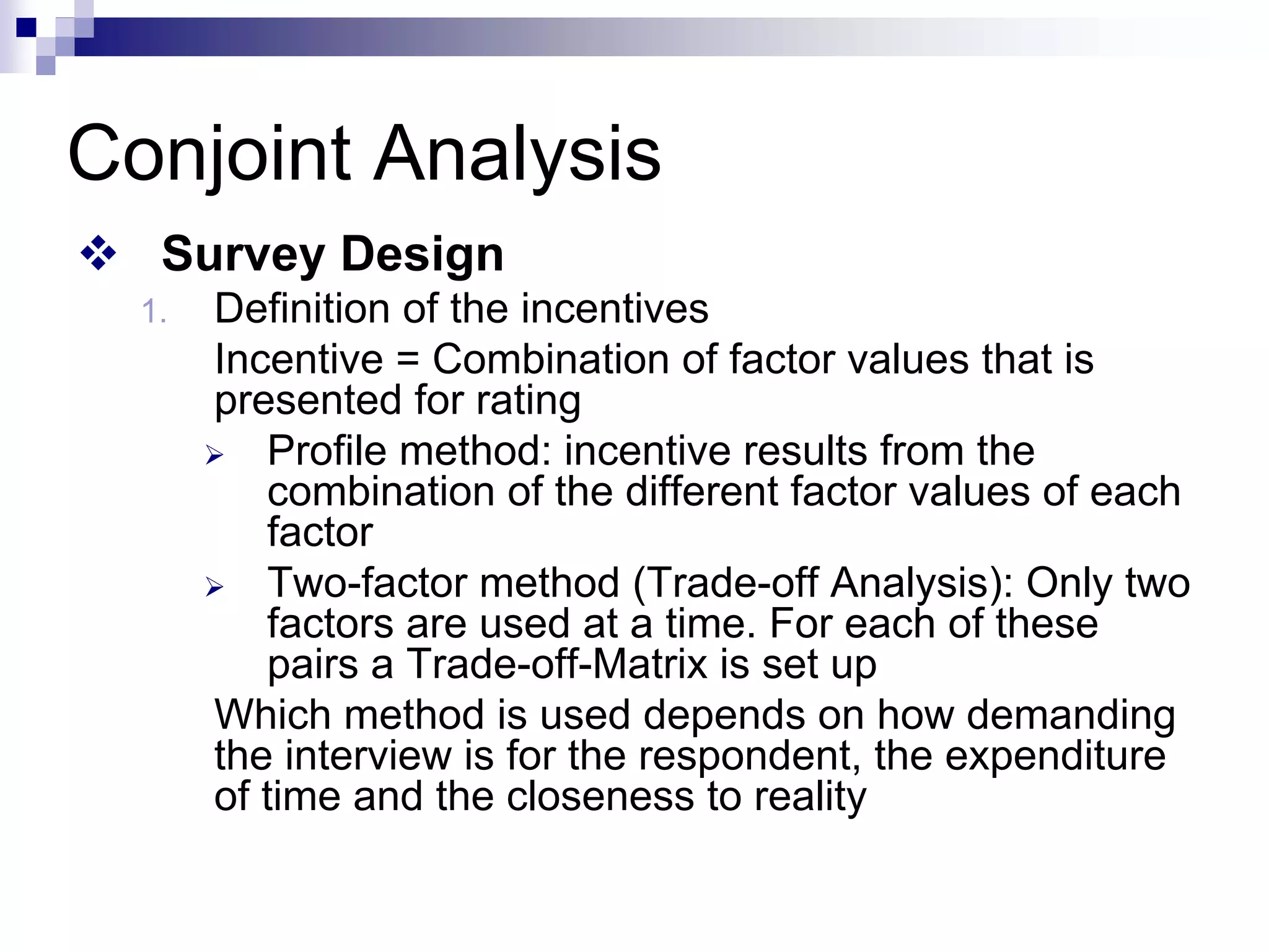 Conjoint Analysis

❖ Survey Design

1. Definition of the incentives

Incentive = Combination of factor values that is presented for rating

➢ Profile method: incentive results from the combination of the different factor values of each factor

➢ Two-factor method (Trade-off Analysis): Only two factors are used at a time. For each of these pairs a Trade-off-Matrix is set up

Which method is used depends on how demanding the interview is for the respondent, the expenditure of time and the closeness to reality